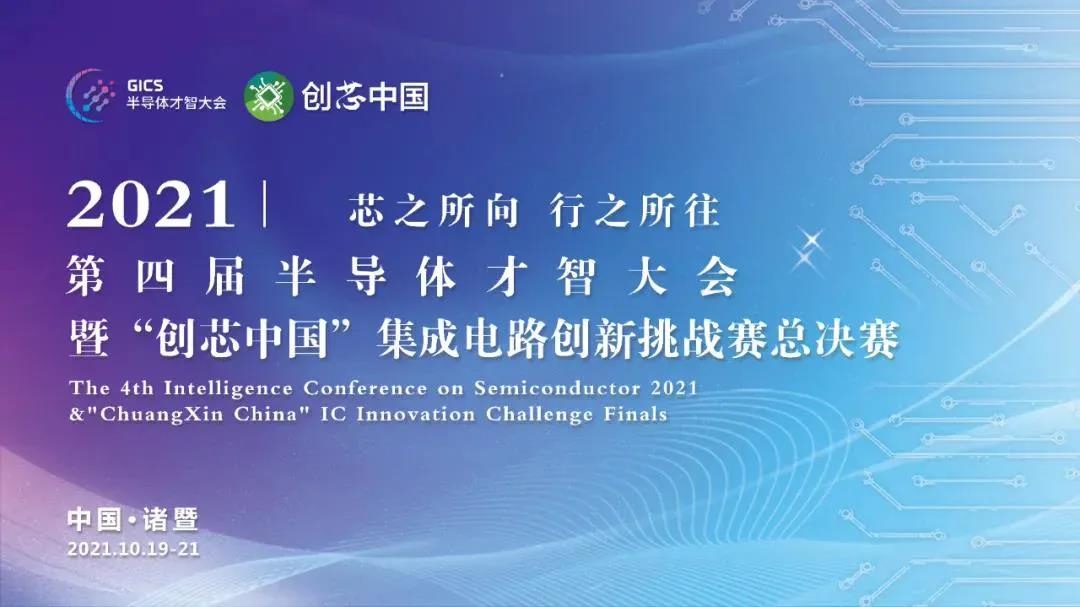 GICS
半导体才智大会

创芯中国

2021 | 芯之所向 行之所往

第四届半导体才智大会

暨“创芯中国”集成电路创新挑战赛总决赛

The 4th Intelligence Conference on Semiconductor 2021
&"ChuangXin China" IC Innovation Challenge Finals

中国·诸暨
2021.10.19-21